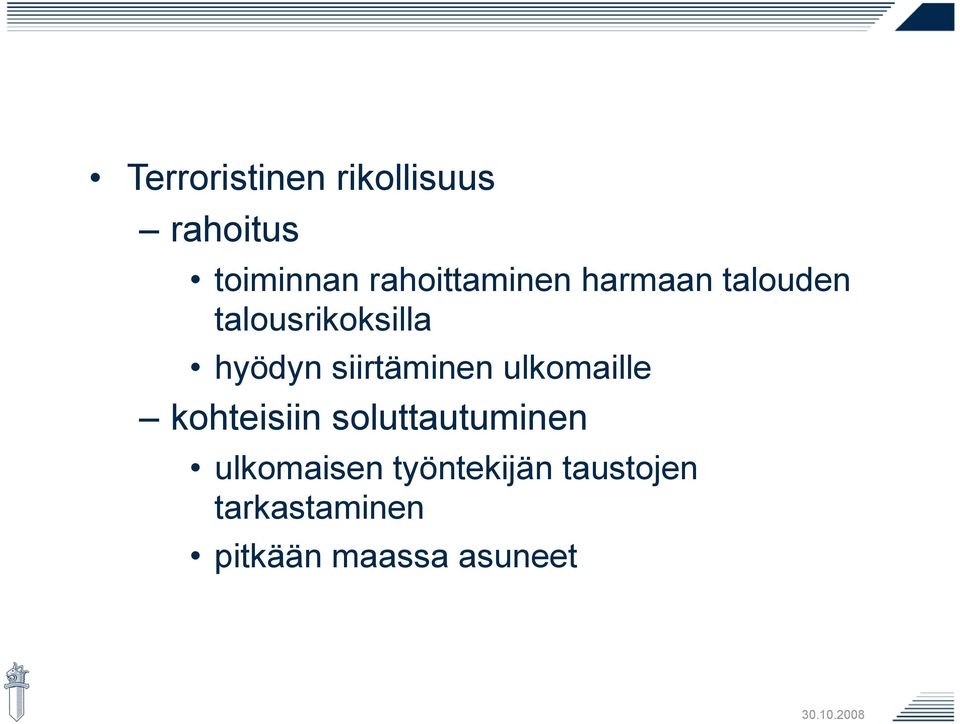 • Terroristinen rikollisuus
– rahoitus
• toiminnan rahoittaminen harmaan talouden talousrikoksilla
• hyödyn siirtäminen ulkomaille
– kohteisiin soluttautuminen
• ulkomaisen työntekijän taustojen tarkastaminen
• pitkään maassa asuneet

30.10.2008